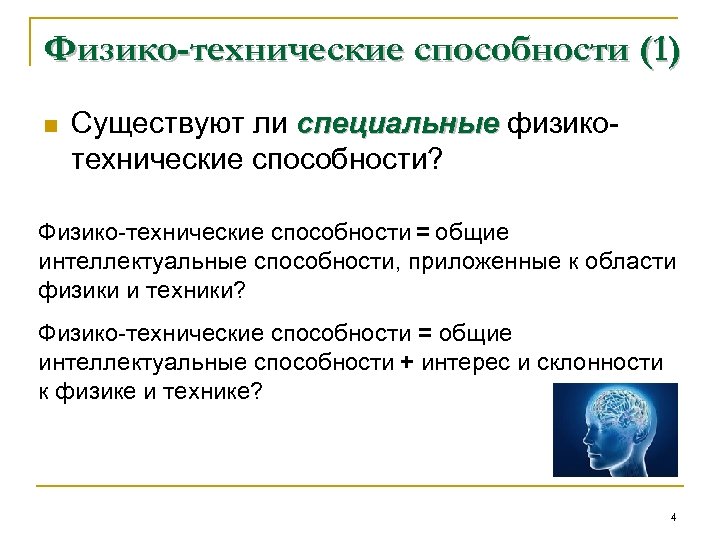 Физико-технические способности (1)

Существуют ли специальные физико-технические способности?

Физико-технические способности = общие интеллектуальные способности, приложенные к области физики и техники?

Физико-технические способности = общие интеллектуальные способности + интерес и склонности к физике и технике?

4